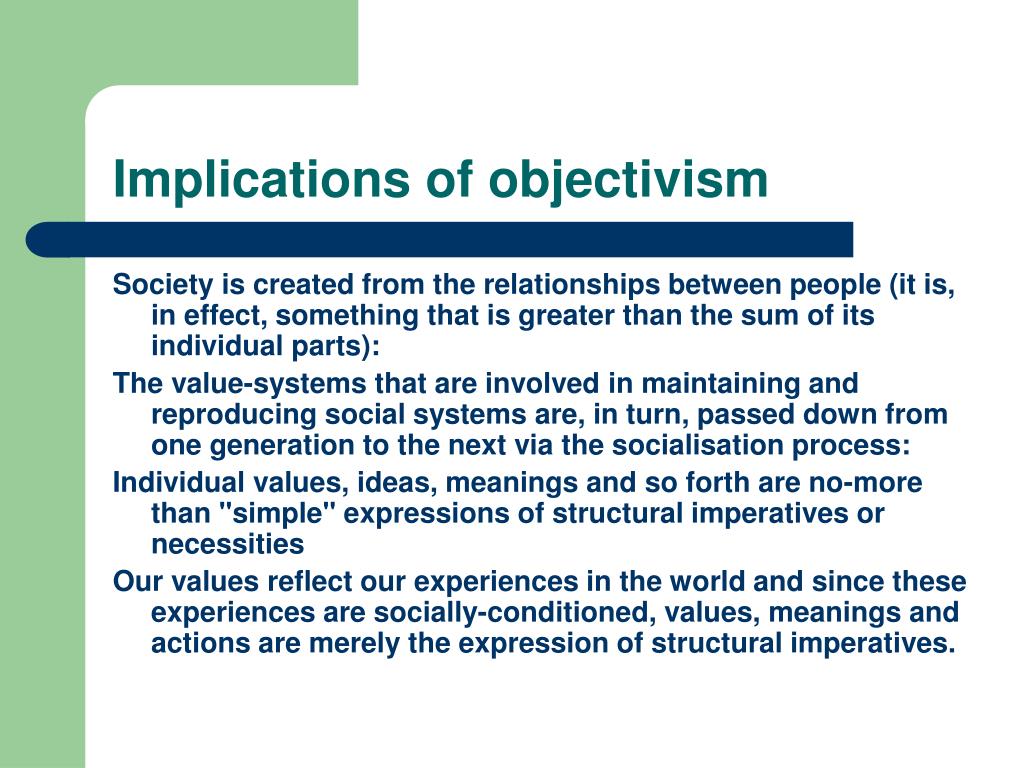 Implications of objectivism

Society is created from the relationships between people (it is, in effect, something that is greater than the sum of its individual parts):

The value-systems that are involved in maintaining and reproducing social systems are, in turn, passed down from one generation to the next via the socialisation process:

Individual values, ideas, meanings and so forth are no-more than "simple" expressions of structural imperatives or necessities

Our values reflect our experiences in the world and since these experiences are socially-conditioned, values, meanings and actions are merely the expression of structural imperatives.